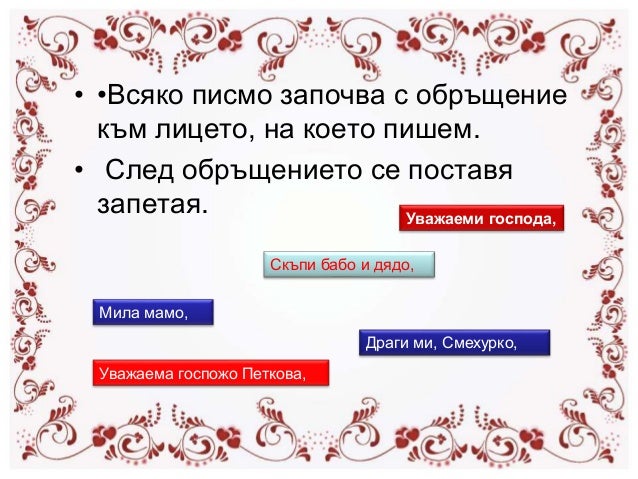 • •Всяко писмо започва с обръщение към лицето, на което пишем.

• След обръщението се поставя запетая.

Уважаеми господа,

Скъпи бабо и дядо,

Мила мамо,

Драги ми, Смехурко,

Уважаема госпожо Петкова,